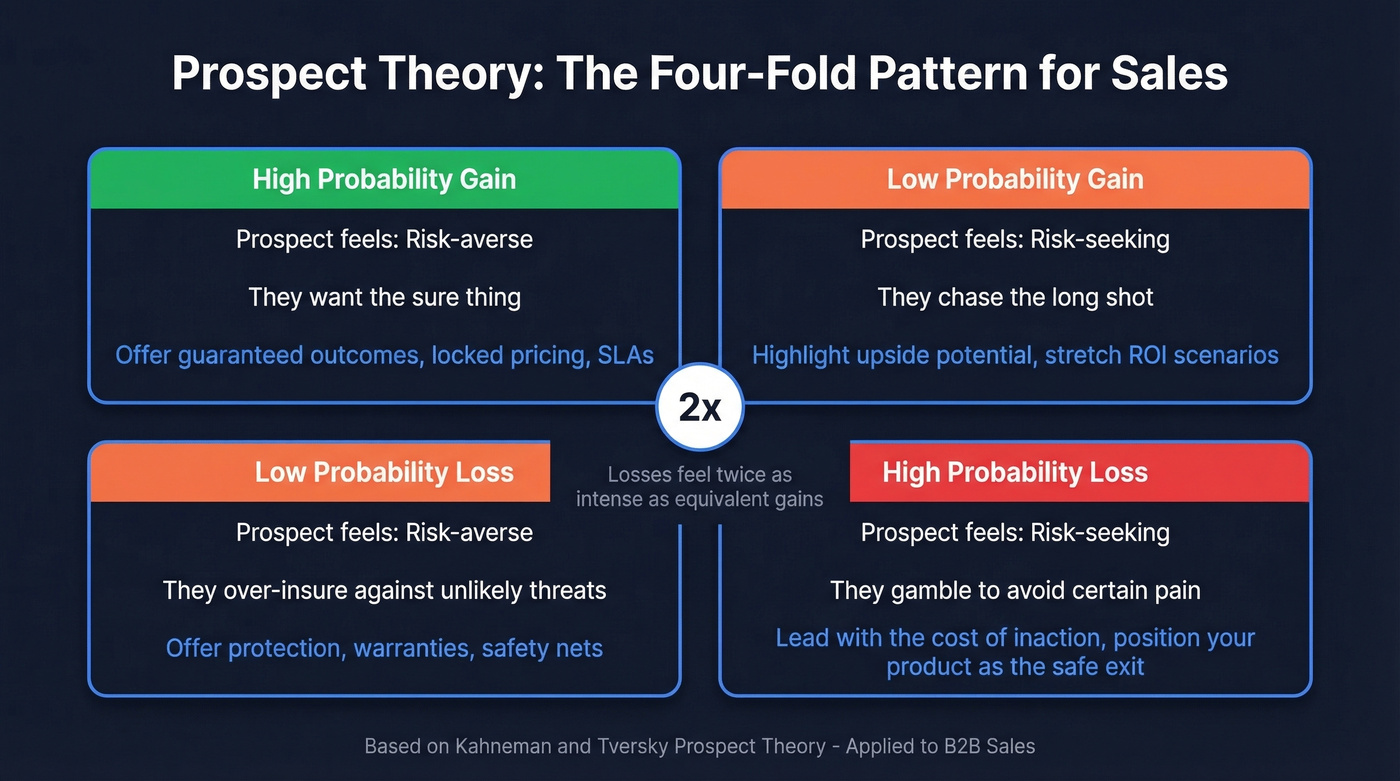 Prospect Theory: The Four-Fold Pattern for Sales

High Probability Gain

Prospect feels: Risk-averse

They want the sure thing

Offer guaranteed outcomes, locked pricing, SLAs

Low Probability Gain

Prospect feels: Risk-seeking

They chase the long shot

Highlight upside potential, stretch ROI scenarios

2x

Losses feel twice as intense as equivalent gains

Low Probability Loss

Prospect feels: Risk-averse

They over-insure against unlikely threats

Offer protection, warranties, safety nets

High Probability Loss

Prospect feels: Risk-seeking

They gamble to avoid certain pain

Lead with the cost of inaction, position your product as the safe exit

Based on Kahneman and Tversky Prospect Theory - Applied to B2B Sales